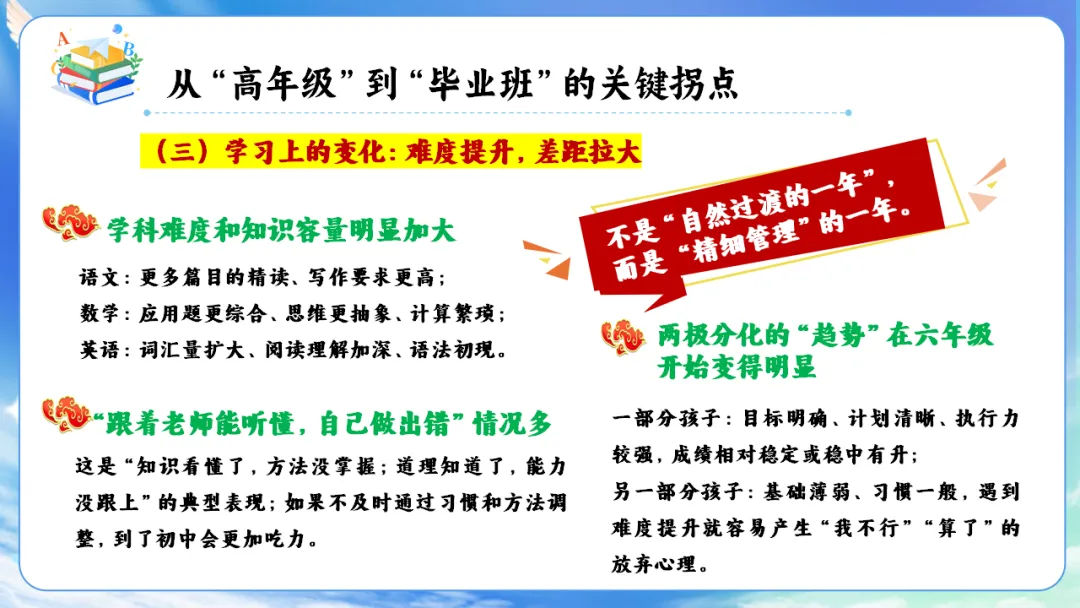 从“高年级”到“毕业班”的关键拐点

（三）学习上的变化：难度提升，差距拉大

学科难度和知识容量明显加大

语文：更多篇目的精读、写作要求更高；
数学：应用题更综合、思维更抽象、计算繁琐；
英语：词汇量扩大、阅读理解加深、语法初现。

“跟着老师能听懂，自己做出错”情况多

这是“知识看懂了，方法没掌握；道理知道了，能力没跟上”的典型表现；如果不及时通过习惯和方法调整，到了初中会更加吃力。

不是“自然过渡的一年”，而是“精细管理”的一年。

两极分化的“趋势”在六年级开始变得明显

一部分孩子：目标明确、计划清晰、执行力较强，成绩相对稳定或稳中有升；
另一部分孩子：基础薄弱、习惯一般，遇到难度提升就容易产生“我不行”“算了”的放弃心理。